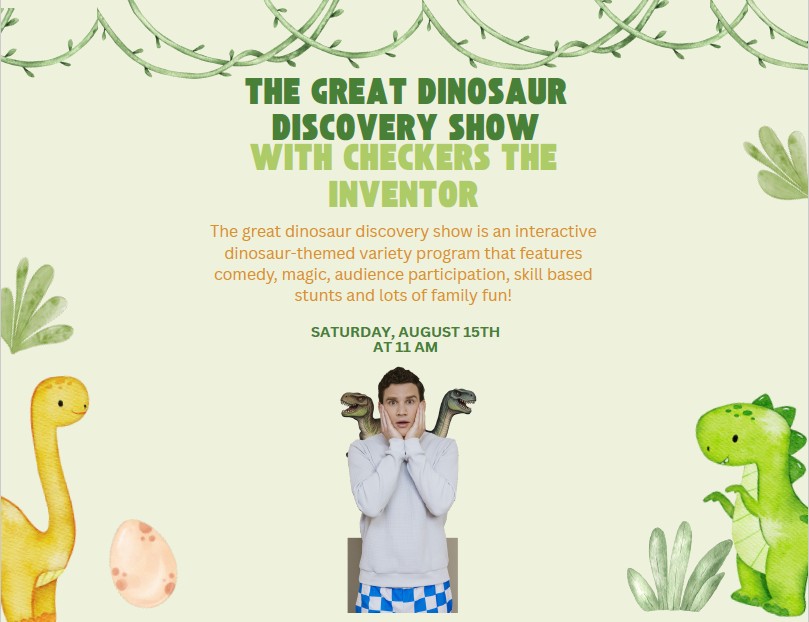 THE GREAT DINOSAUR DISCOVERY SHOW
WITH CHECKERS THE INVENTOR

The great dinosaur discovery show is an interactive dinosaur-themed variety program that features comedy, magic, audience participation, skill based stunts and lots of family fun!

SATURDAY, AUGUST 15TH
AT 11 AM